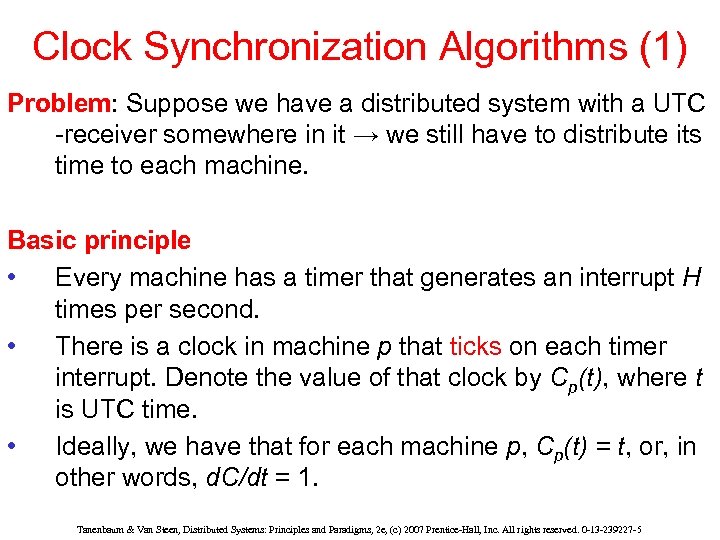 Clock Synchronization Algorithms (1)

Problem: Suppose we have a distributed system with a UTC -receiver somewhere in it → we still have to distribute its time to each machine.

Basic principle

• Every machine has a timer that generates an interrupt $H$ times per second.

• There is a clock in machine $p$ that ticks on each timer interrupt. Denote the value of that clock by $C_p(t)$, where $t$ is UTC time.

• Ideally, we have that for each machine $p$, $C_p(t) = t$, or, in other words, $dC/dt = 1$.

Tanenbaum & Van Steen, Distributed Systems: Principles and Paradigms, 2e, (c) 2007 Prentice-Hall, Inc. All rights reserved. 0-13-239227-5